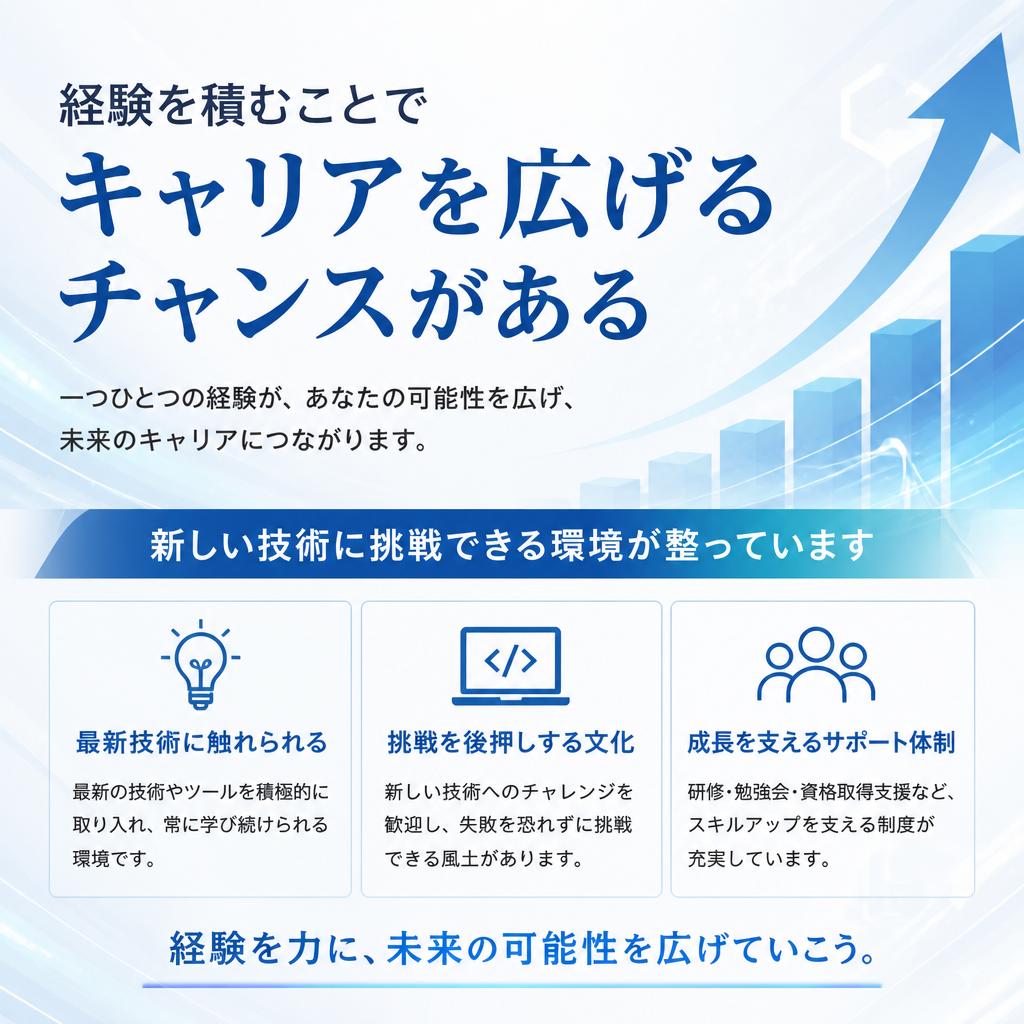 経験を積むことで

キャリアを広げるチャンスがある

一つひとつの経験が、あなたの可能性を広げ、未来のキャリアにつながります。

新しい技術に挑戦できる環境が整っています

</>

最新技術に触れられる

最新の技術やツールを積極的に取り入れ、常に学び続けられる環境です。

挑戦を後押しする文化

新しい技術へのチャレンジを歓迎し、失敗を恐れずに挑戦できる風土があります。

成長を支えるサポート体制

研修・勉強会・資格取得支援など、スキルアップを支える制度が充実しています。

経験を力に、未来の可能性を広げていこう。